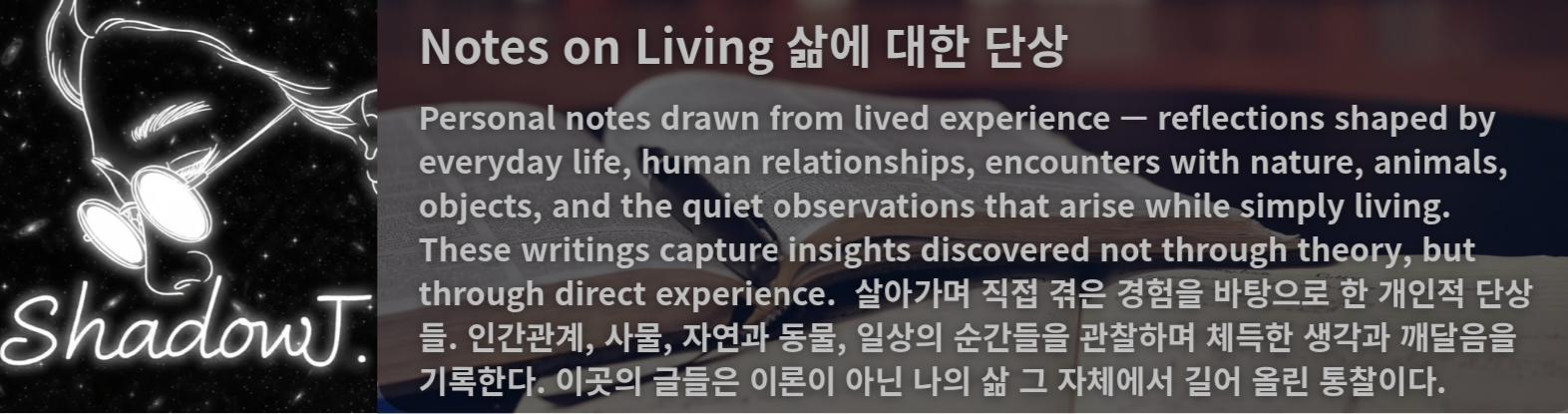 ShadowJ.

Notes on Living 삶에 대한 단상

Personal notes drawn from lived experience — reflections shaped by everyday life, human relationships, encounters with nature, animals, objects, and the quiet observations that arise while simply living. These writings capture insights discovered not through theory, but through direct experience. 살아가며 직접 겪은 경험을 바탕으로 한 개인적 단상들. 인간관계, 사물, 자연과 동물, 일상의 순간들을 관찰하며 체득한 생각과 깨달음을 기록한다. 이곳의 글들은 이론이 아닌 나의 삶 그 자체에서 길어 올린 통찰이다.